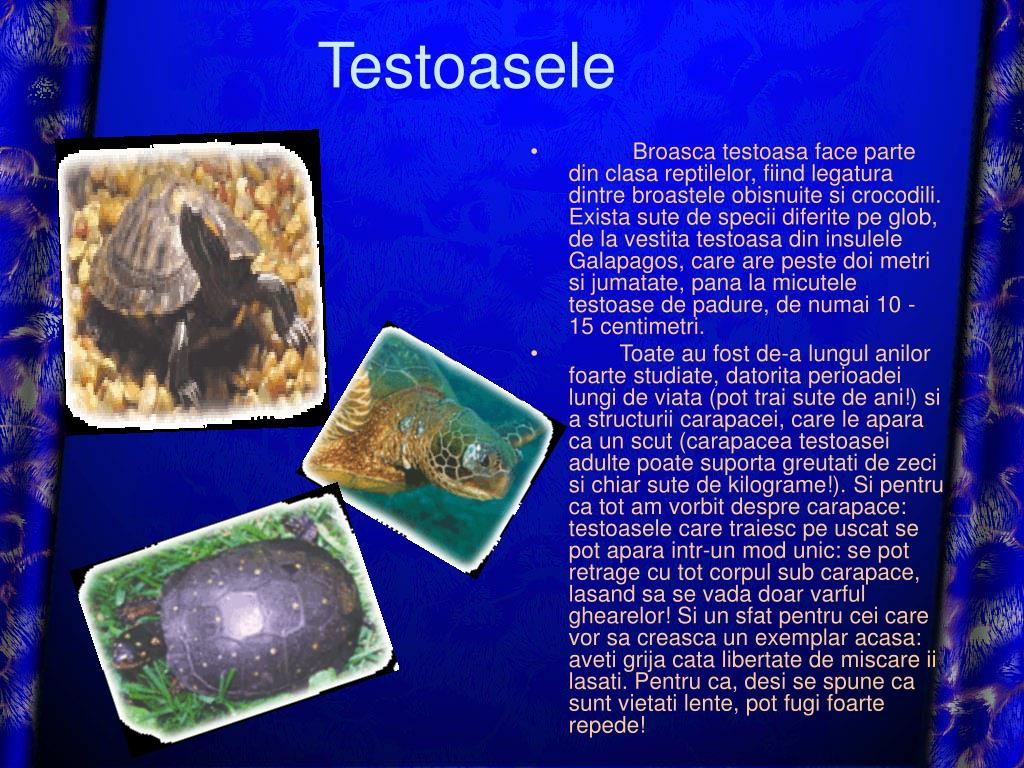 Testoasele

• Broasca testoasa face parte din clasa reptilelor, fiind legatura dintre broastele obisnuite si crocodili. Exista sute de specii diferite pe glob, de la vestita testoasa din insulele Galapagos, care are peste doi metri si jumatate, pana la micutele testoase de padure, de numai 10 - 15 centimetri.

• Toate au fost de-a lungul anilor foarte studiate, datorita perioadei lungi de viata (pot trai sute de ani!) si a structurii carapacei, care le apara ca un scut (carapacea testoasei adulte poate suporta greutati de zeci si chiar sute de kilograme!). Si pentru ca tot am vorbit despre carapace: testoasele care traiesc pe uscat se pot apara intr-un mod unic: se pot retrage cu tot corpul sub carapace, lasand sa se vada doar varful ghearelor! Si un sfat pentru cei care vor sa creasca un exemplar acasa: aveti grija cata libertate de miscare ii lasati. Pentru ca, desi se spune ca sunt vietati lente, pot fugi foarte repede!